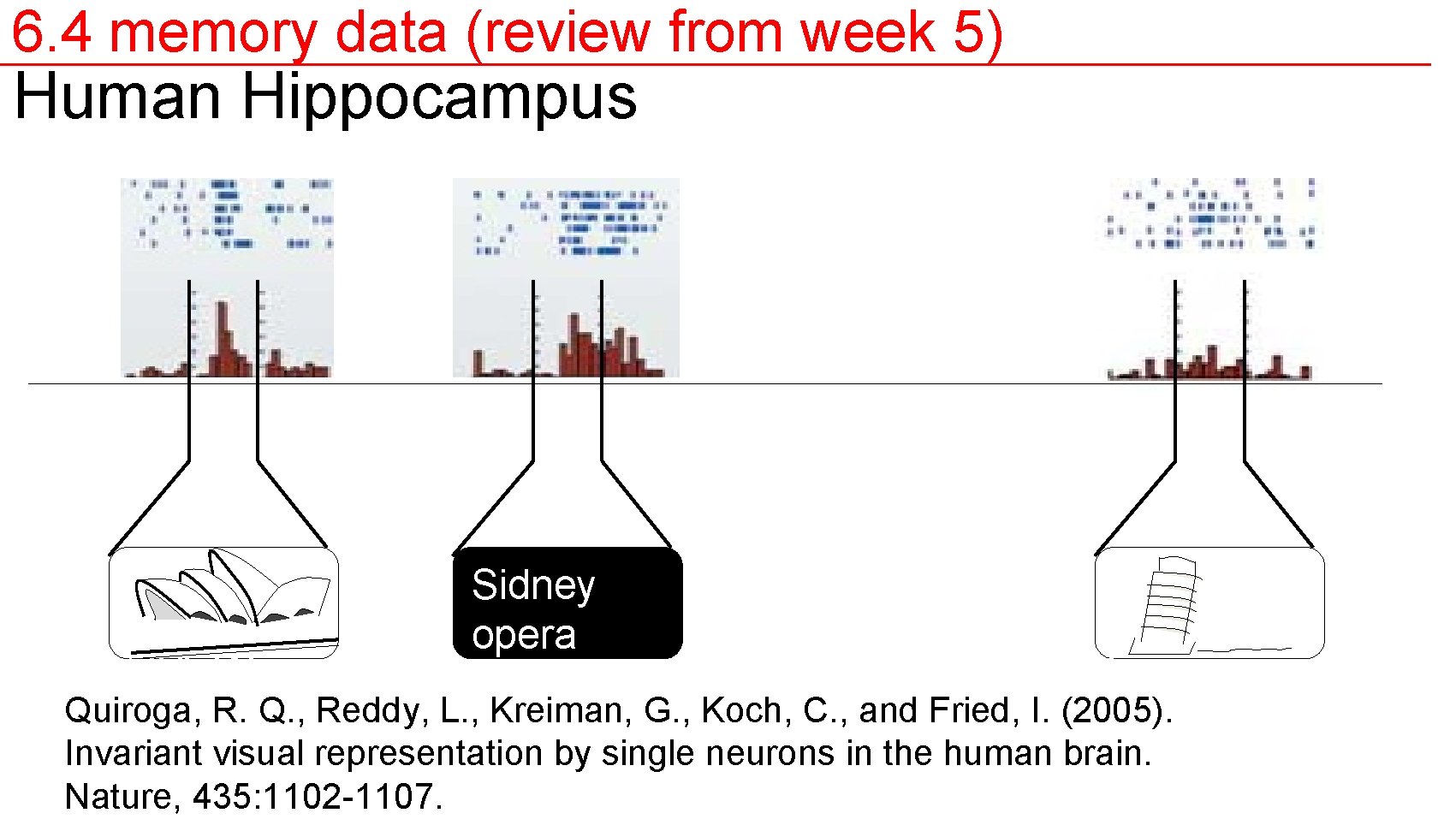 6.4 memory data (review from week 5)

Human Hippocampus

Sidney opera

Quiroga, R. Q., Reddy, L., Kreiman, G., Koch, C., and Fried, I. (2005). Invariant visual representation by single neurons in the human brain. Nature, 435:1102-1107.